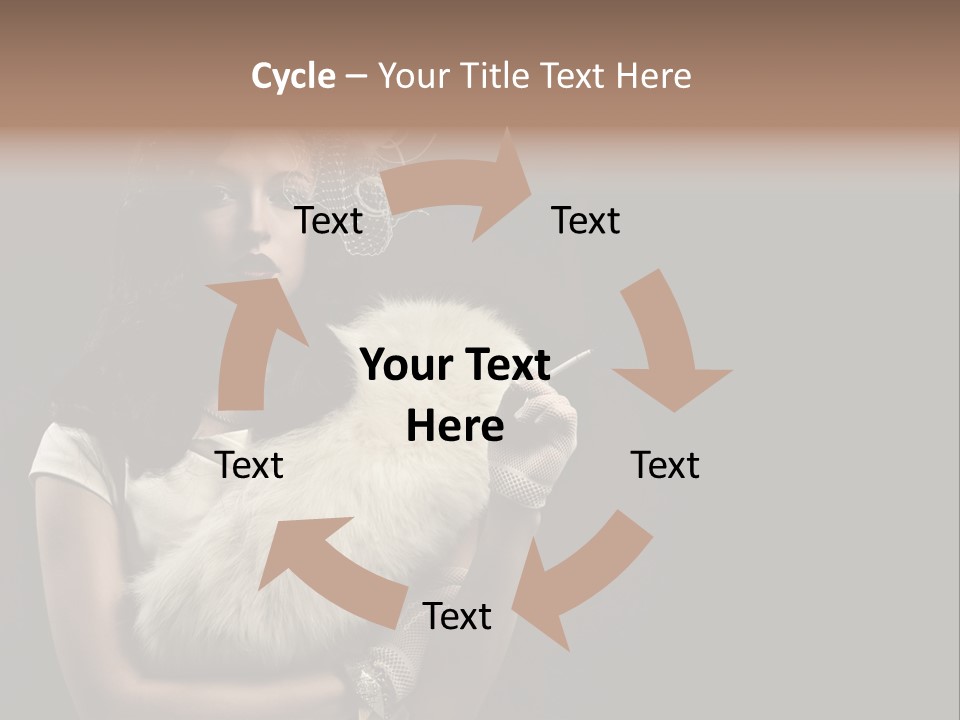 Cycle – Your Title Text Here

Text

Text

Your Text Here

Text

Text

Text